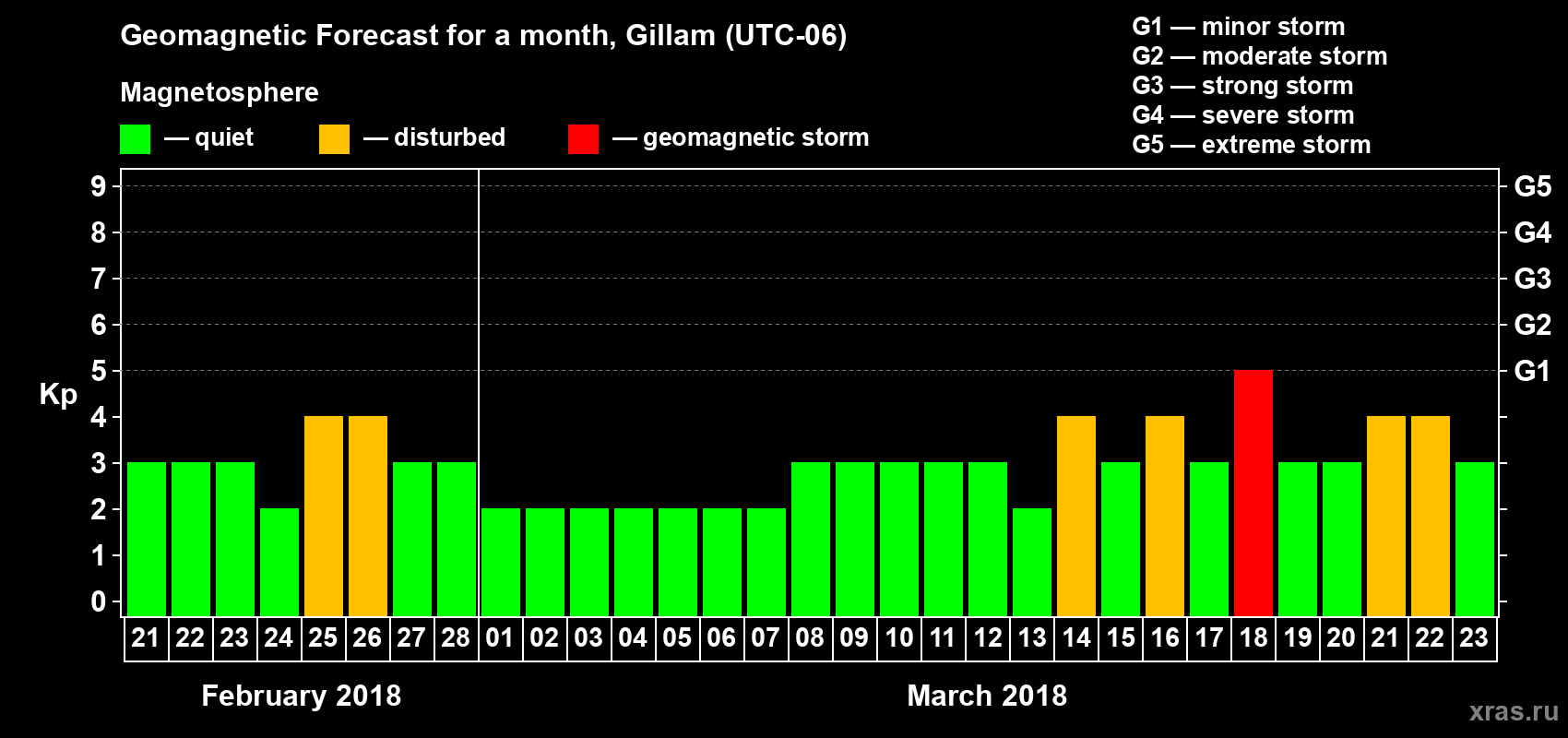 Geomagnetic Forecast for a month, Gillam (UTC-06)

Magnetosphere

— quiet — disturbed — geomagnetic storm

G1 — minor storm
G2 — moderate storm
G3 — strong storm
G4 — severe storm
G5 — extreme storm

Kp

9 8 7 6 5 4 3 2 1 0

G5 G4 G3 G2 G1

21 22 23 24 25 26 27 28 01 02 03 04 05 06 07 08 09 10 11 12 13 14 15 16 17 18 19 20 21 22 23

February 2018

March 2018

xras.ru